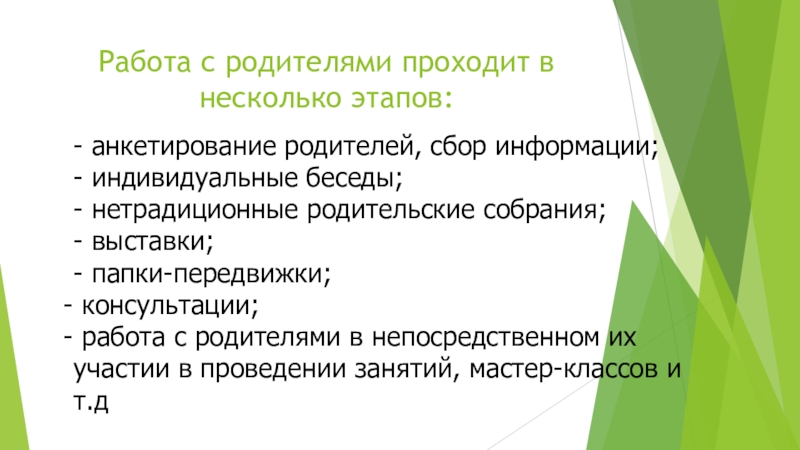 Работа с родителями проходит в несколько этапов:

- анкетирование родителей, сбор информации;
- индивидуальные беседы;
- нетрадиционные родительские собрания;
- выставки;
- папки-передвижки;
- консультации;
- работа с родителями в непосредственном их участии в проведении занятий, мастер-классов и т.д